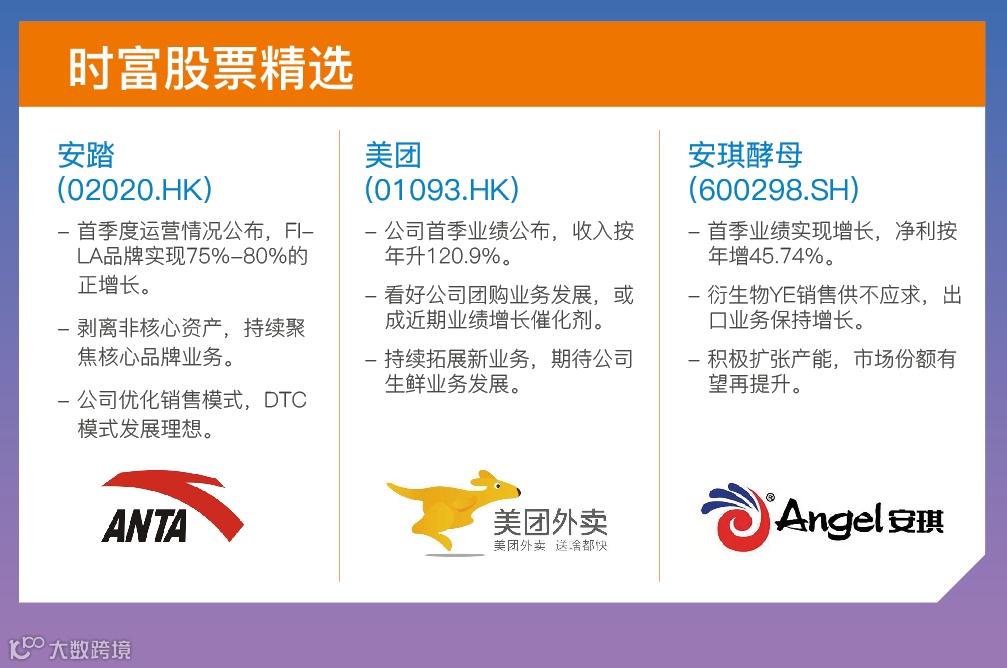 时富股票精选

安踏
(02020.HK)

– 首季度运营情况公布，FILA品牌实现75%–80%的正增长。

– 剥离非核心资产，持续聚焦核心品牌业务。

– 公司优化销售模式，DTC模式发展理想。

ANTA

美团
(01093.HK)

– 公司首季业绩公布，收入按年升120.9%。

– 看好公司团购业务发展，或成近期业绩增长催化剂。

– 持续拓展新业务，期待公司生鲜业务发展。

美团外卖
美团外卖 送啥都快

安琪酵母
(600298.SH)

– 首季业绩实现增长，净利按年增45.74%。

– 衍生物YE销售供不应求，出口业务保持增长。

– 积极扩张产能，市场份额有望再提升。

Angel 安琪

大数跨境